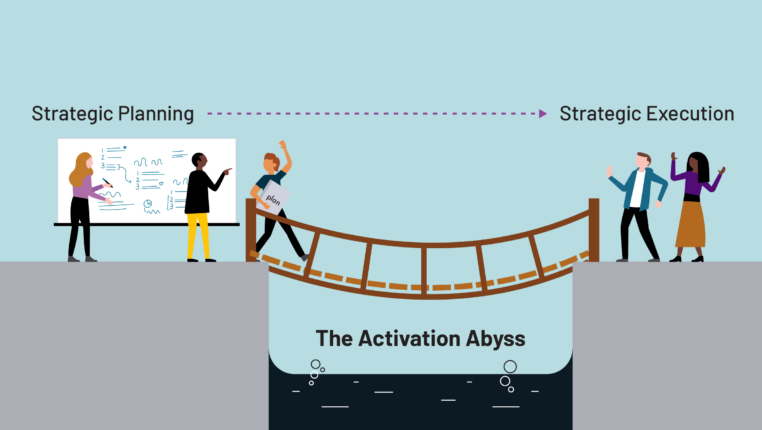 Strategic Planning

Strategic Execution

1
2
3

1
2
3

1
2
3

plan

The Activation Abyss